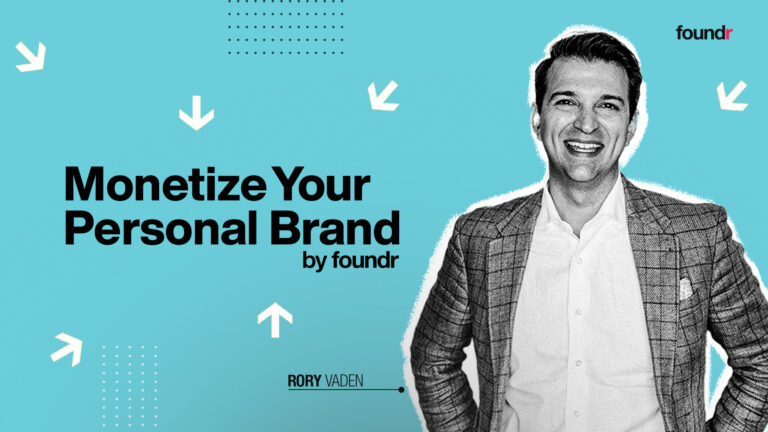 foundr

Monetize Your Personal Brand
by foundr

RORY VADEN